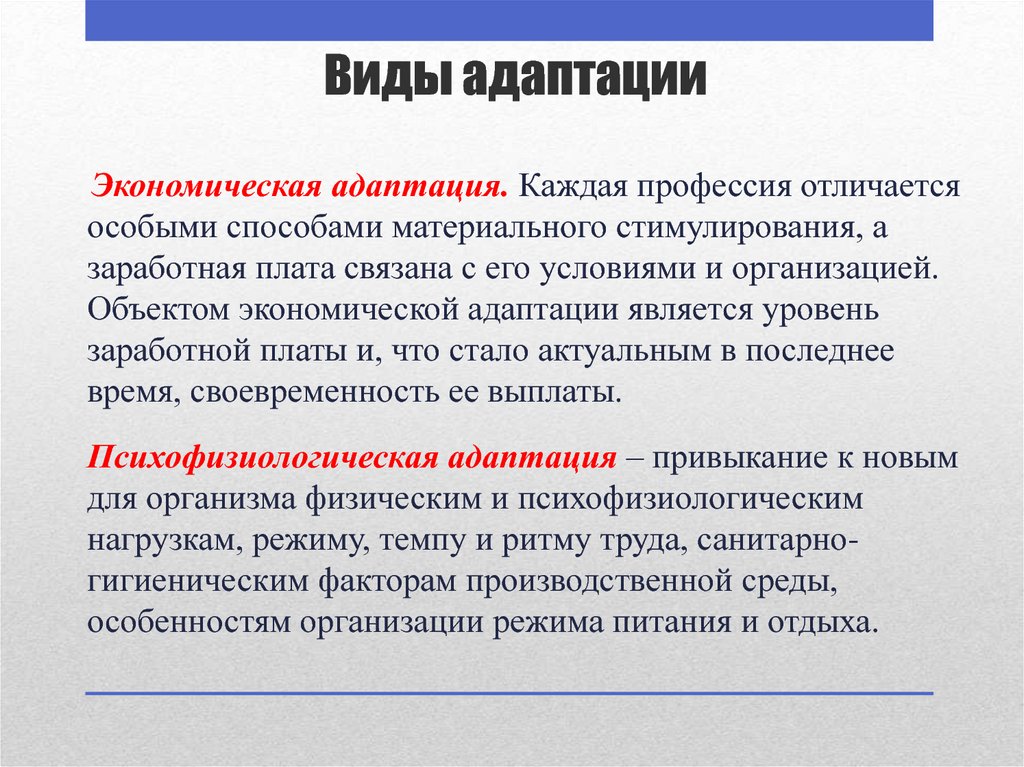 Виды адаптации

Экономическая адаптация. Каждая профессия отличается особыми способами материального стимулирования, а заработная плата связана с его условиями и организацией. Объектом экономической адаптации является уровень заработной платы и, что стало актуальным в последнее время, своевременность ее выплаты.

Психофизиологическая адаптация – привыкание к новым для организма физическим и психофизиологическим нагрузкам, режиму, темпу и ритму труда, санитарно-гигиеническим факторам производственной среды, особенностям организации режима питания и отдыха.